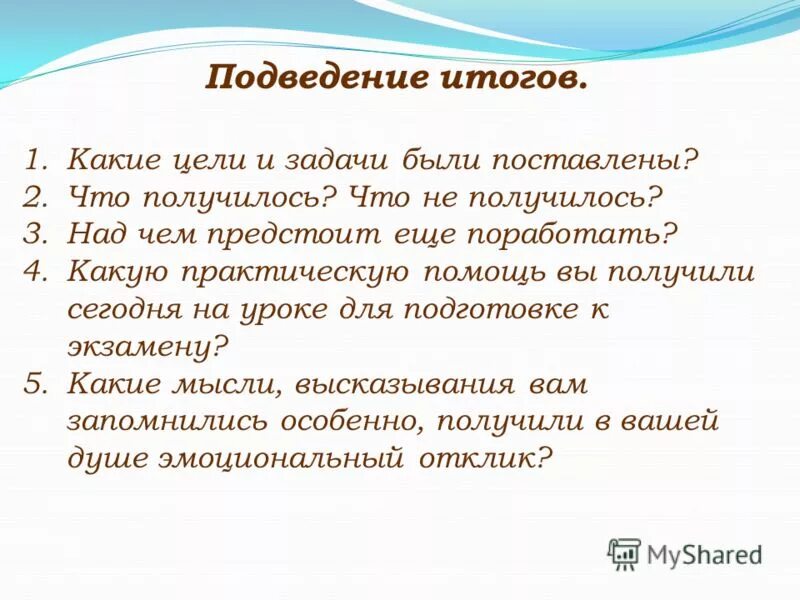 Подведение итогов.

1. Какие цели и задачи были поставлены?
2. Что получилось? Что не получилось?
3. Над чем предстоит еще поработать?
4. Какую практическую помощь вы получили сегодня на уроке для подготовке к экзамену?
5. Какие мысли, высказывания вам запомнились особенно, получили в вашей душе эмоциональный отклик?

MyShared